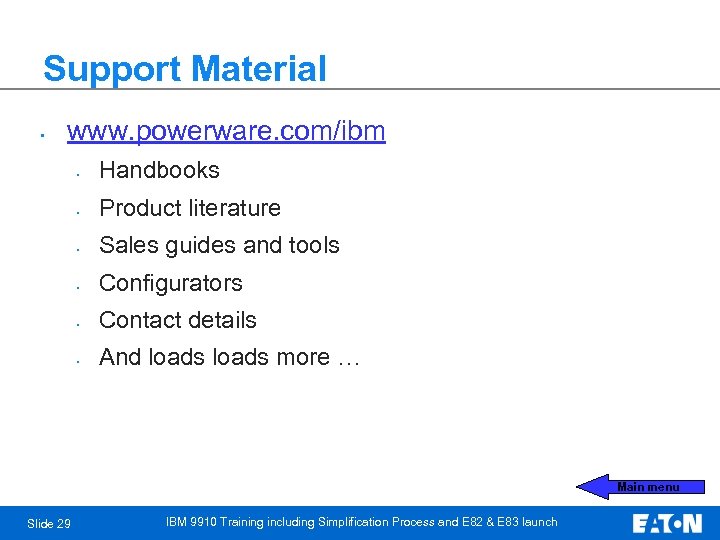 Support Material

- www.powerware.com/ibm
  - Handbooks
  - Product literature
  - Sales guides and tools
  - Configurators
  - Contact details
  - And loads loads more …

Main menu

Slide 29

IBM 9910 Training including Simplification Process and E82 & E83 launch

EATON